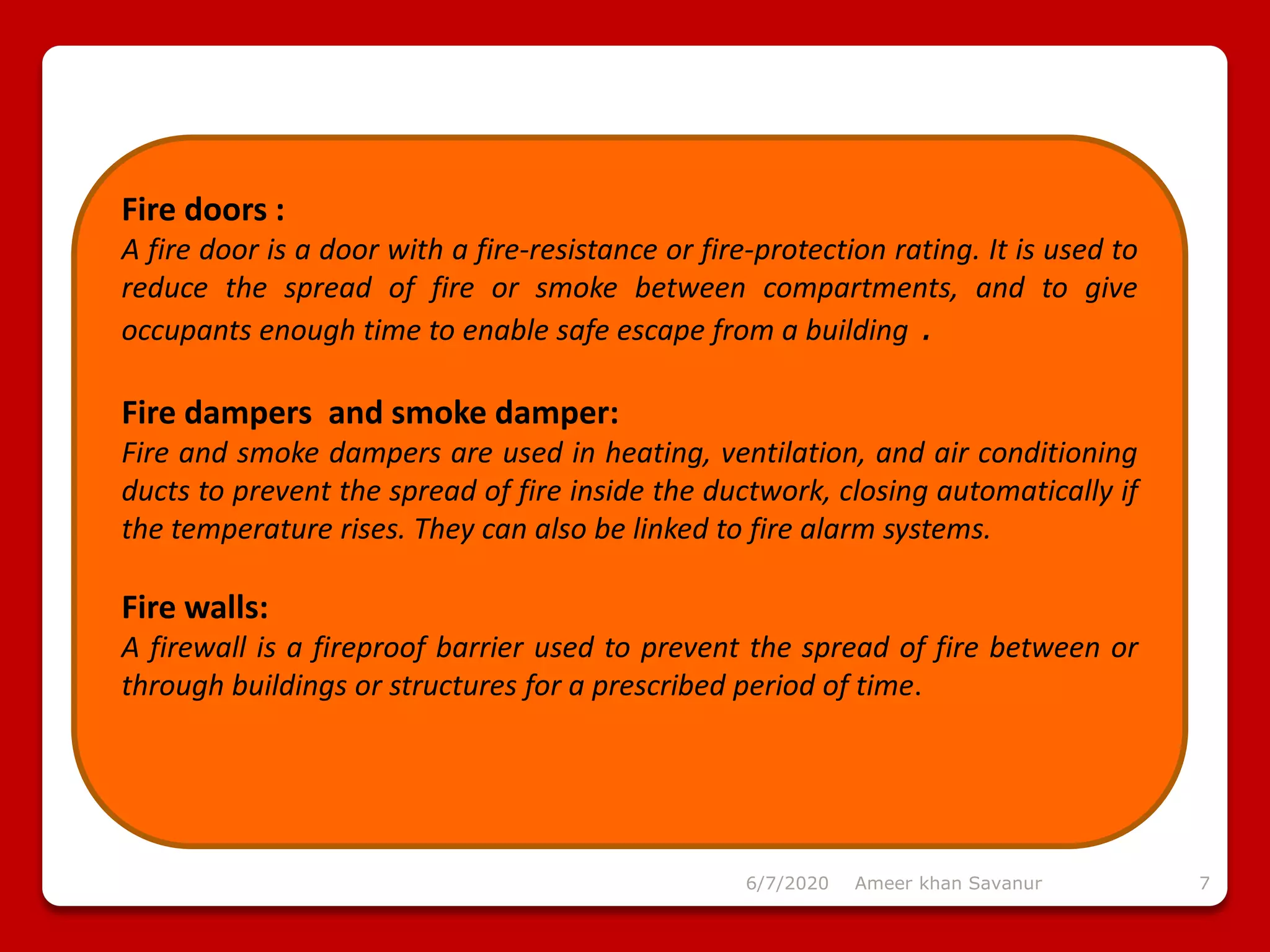 Fire doors :
A fire door is a door with a fire-resistance or fire-protection rating. It is used to reduce the spread of fire or smoke between compartments, and to give occupants enough time to enable safe escape from a building .

Fire dampers and smoke damper:
Fire and smoke dampers are used in heating, ventilation, and air conditioning ducts to prevent the spread of fire inside the ductwork, closing automatically if the temperature rises. They can also be linked to fire alarm systems.

Fire walls:
A firewall is a fireproof barrier used to prevent the spread of fire between or through buildings or structures for a prescribed period of time.

6/7/2020 Ameer khan Savanur 7